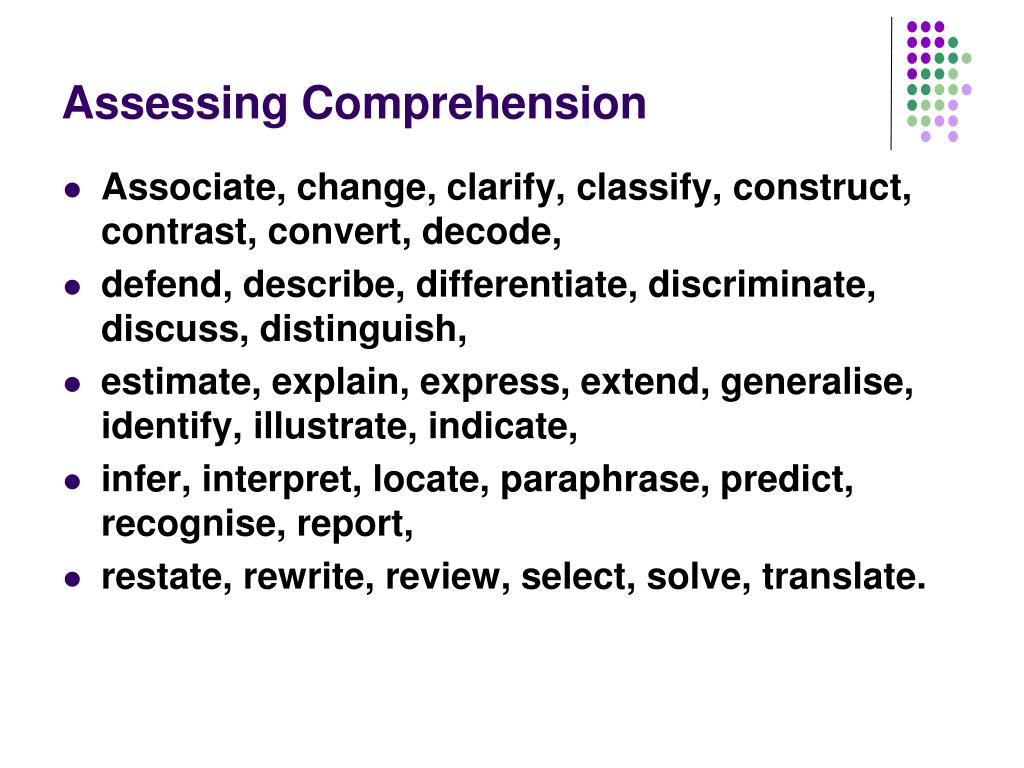 Assessing Comprehension

- Associate, change, clarify, classify, construct, contrast, convert, decode,
- defend, describe, differentiate, discriminate, discuss, distinguish,
- estimate, explain, express, extend, generalise, identify, illustrate, indicate,
- infer, interpret, locate, paraphrase, predict, recognise, report,
- restate, rewrite, review, select, solve, translate.